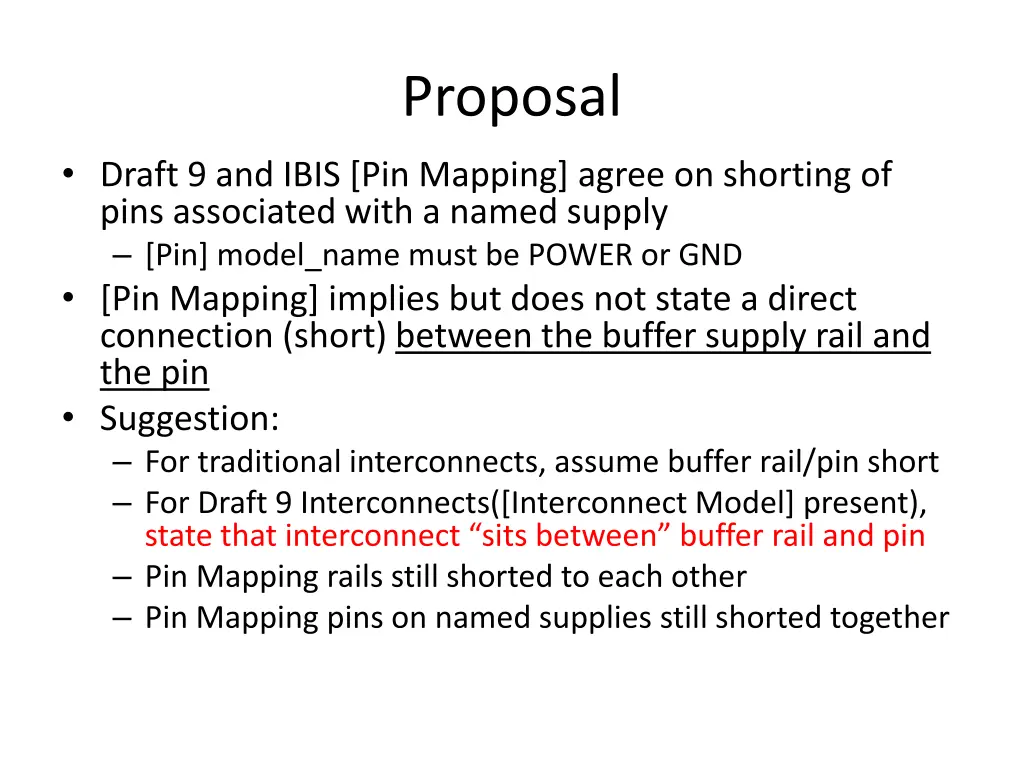 Proposal

• Draft 9 and IBIS [Pin Mapping] agree on shorting of pins associated with a named supply
  – [Pin] model_name must be POWER or GND
• [Pin Mapping] implies but does not state a direct connection (short) between the buffer supply rail and the pin
• Suggestion:
  – For traditional interconnects, assume buffer rail/pin short
  – For Draft 9 Interconnects([Interconnect Model] present), state that interconnect “sits between” buffer rail and pin
  – Pin Mapping rails still shorted to each other
  – Pin Mapping pins on named supplies still shorted together